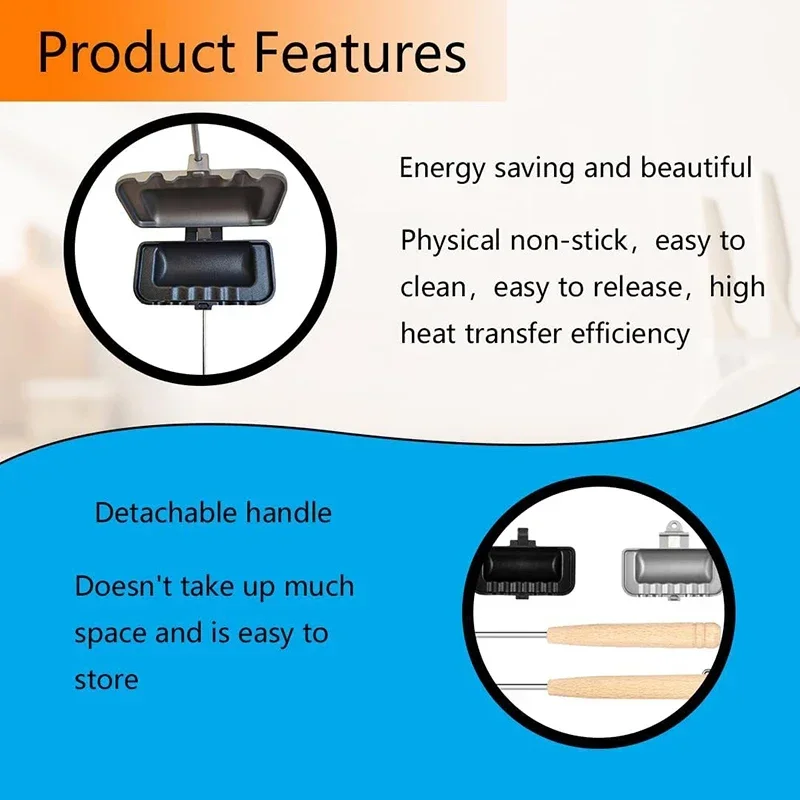 Product Features

Energy saving and beautiful

Physical non-stick，easy to clean，easy to release，high heat transfer efficiency

Detachable handle

Doesn't take up much space and is easy to store